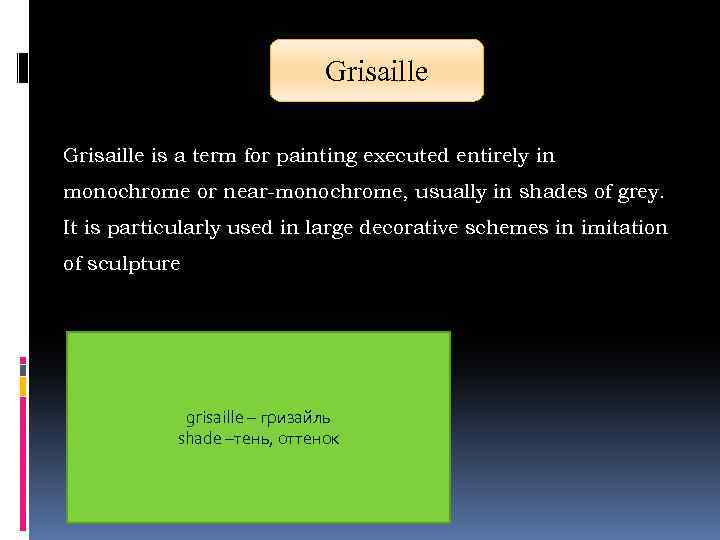 Grisaille

Grisaille is a term for painting executed entirely in monochrome or near-monochrome, usually in shades of grey. It is particularly used in large decorative schemes in imitation of sculpture

grisaille – гризайль
shade –тень, оттенок